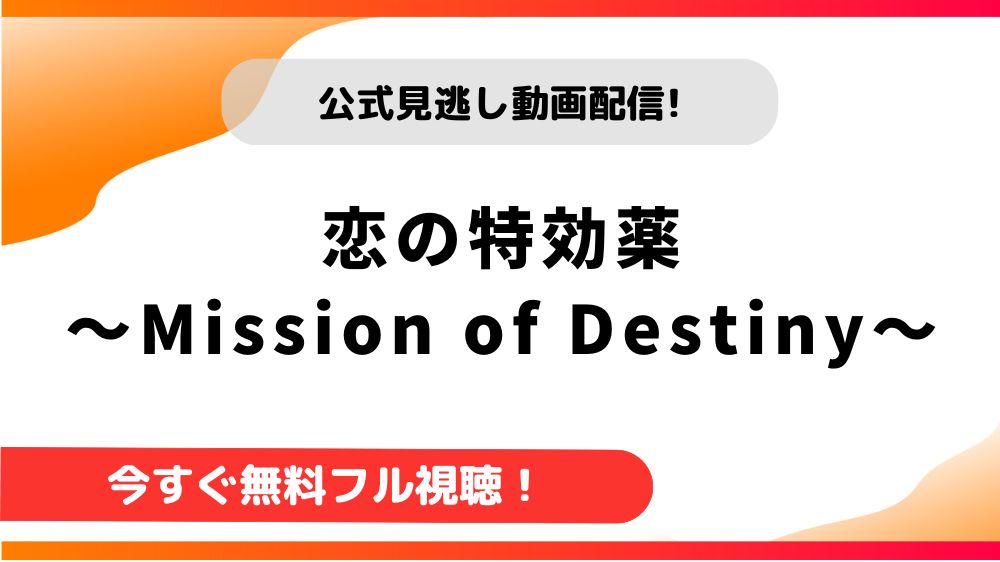 公式見逃し動画配信!

恋の特効薬
～Mission of Destiny～

今すぐ無料フル視聴！